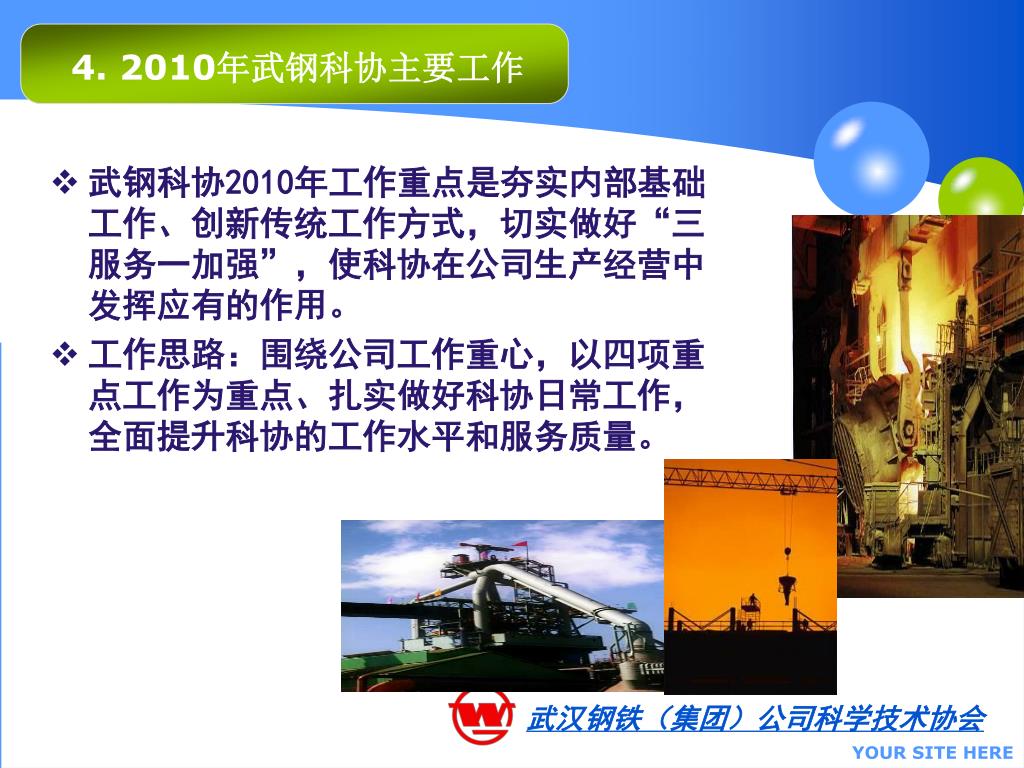 4. 2010年武钢科协主要工作

❖ 武钢科协2010年工作重点是夯实内部基础工作、创新传统工作方式，切实做好“三服务一加强”，使科协在公司生产经营中发挥应有的作用。

❖ 工作思路：围绕公司工作重心，以四项重点工作为重点、扎实做好科协日常工作，全面提升科协的工作水平和服务质量。

武汉钢铁（集团）公司科学技术协会

YOUR SITE HERE